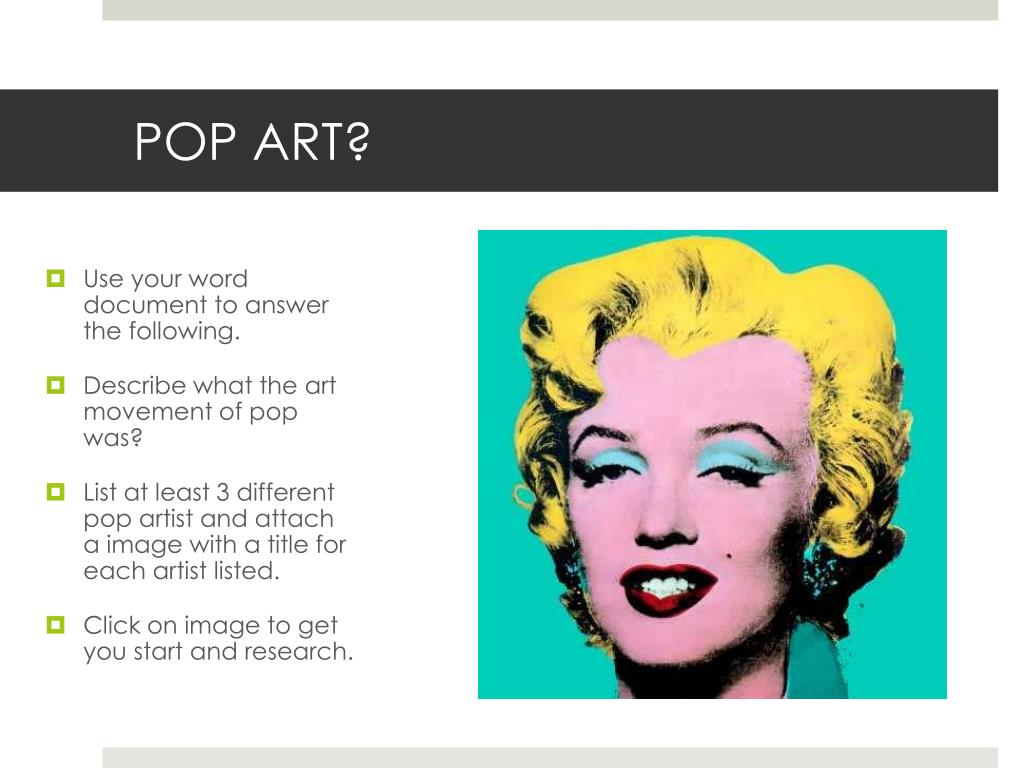 POP ART?

Use your word document to answer the following.

Describe what the art movement of pop was?

List at least 3 different pop artist and attach a image with a title for each artist listed.

Click on image to get you start and research.